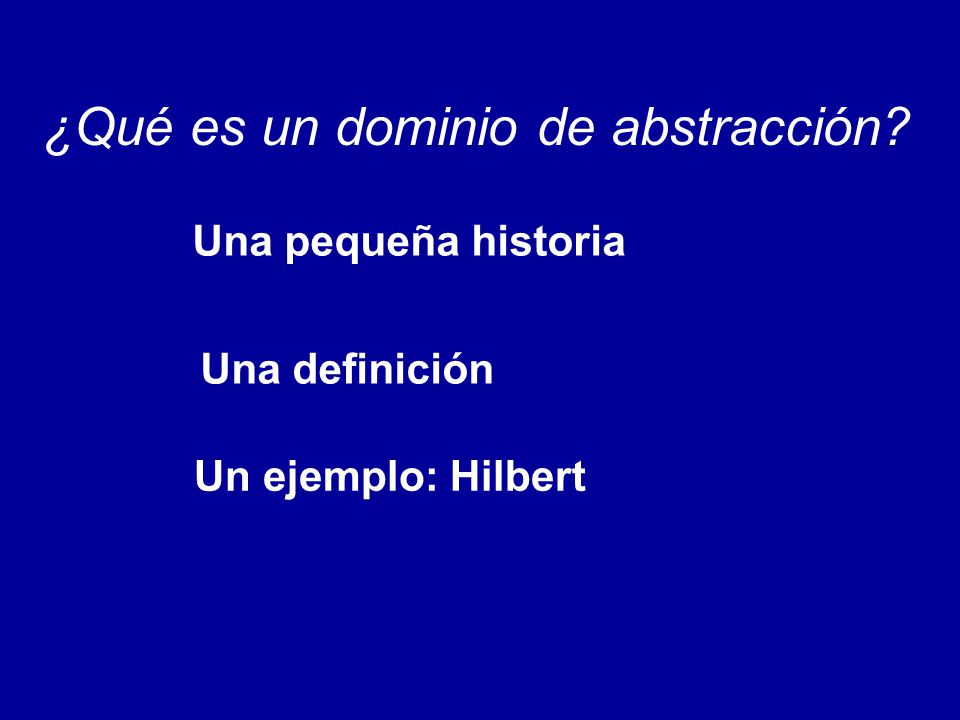 ¿Qué es un dominio de abstracción?

Una pequeña historia

Una definición

Un ejemplo: Hilbert